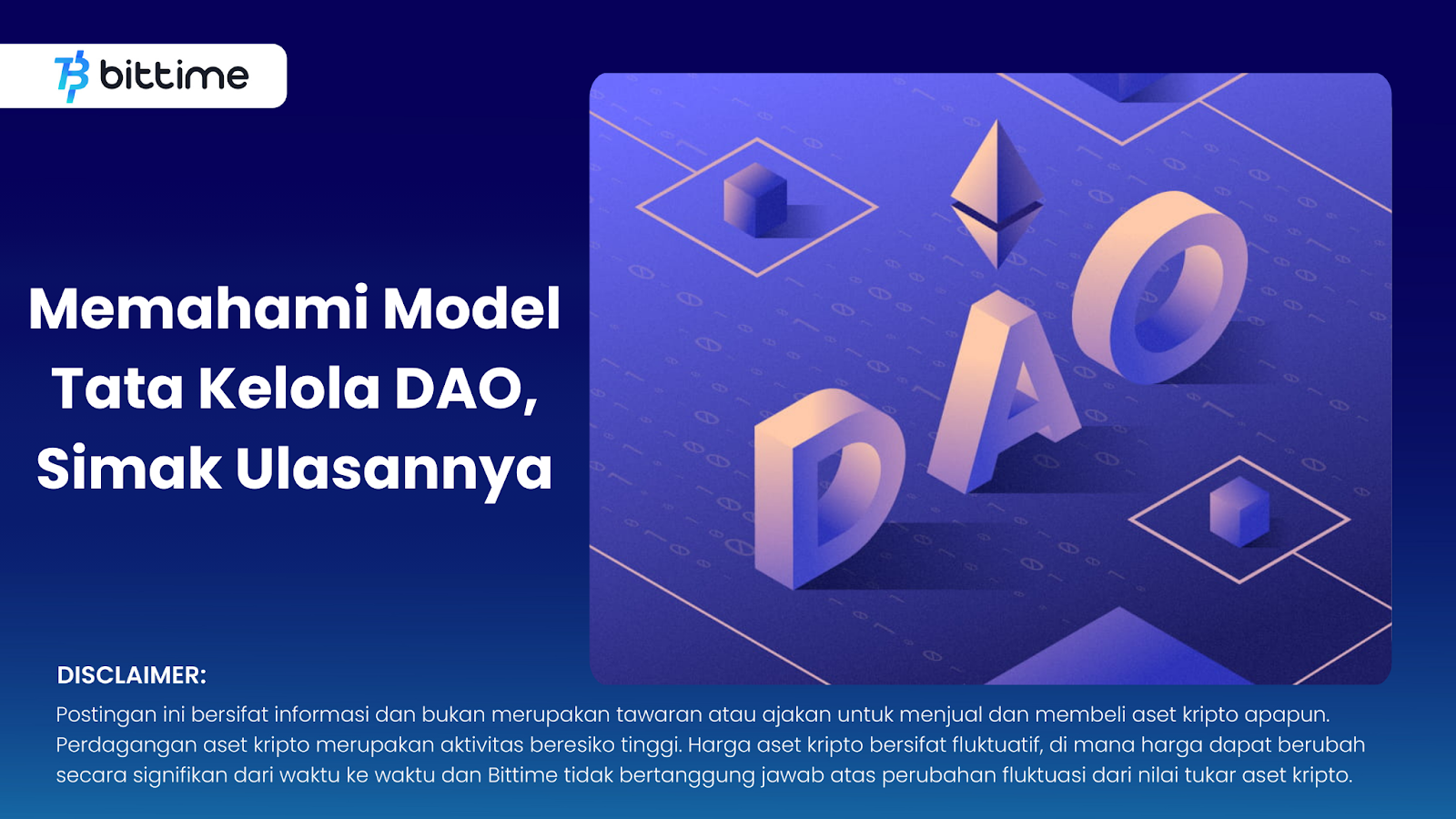 bittime

Memahami Model Tata Kelola DAO, Simak Ulasannya

DAO

DISCLAIMER:

Postingan ini bersifat informasi dan bukan merupakan tawaran atau ajakan untuk menjual dan membeli aset kripto apapun. Perdagangan aset kripto merupakan aktivitas beresiko tinggi. Harga aset kripto bersifat fluktuatif, di mana harga dapat berubah secara signifikan dari waktu ke waktu dan Bittime tidak bertanggung jawab atas perubahan fluktuasi dari nilai tukar aset kripto.